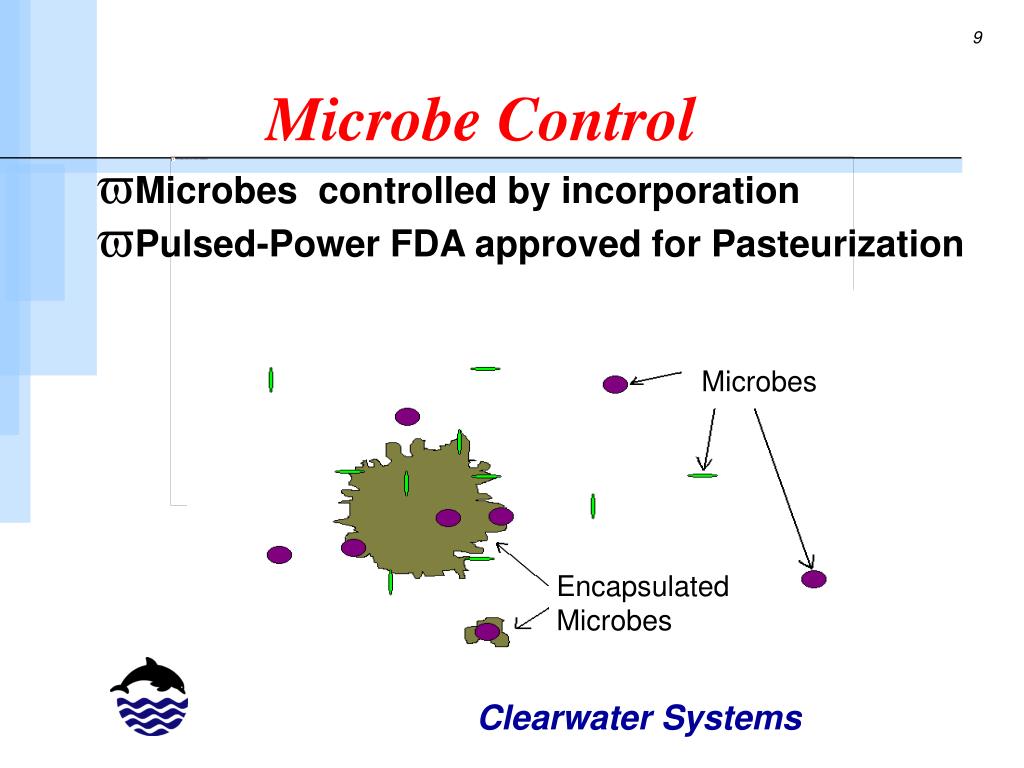 9

Microbe Control

ϖMicrobes controlled by incorporation
ϖPulsed-Power FDA approved for Pasteurization

Microbes

Encapsulated Microbes

Clearwater Systems